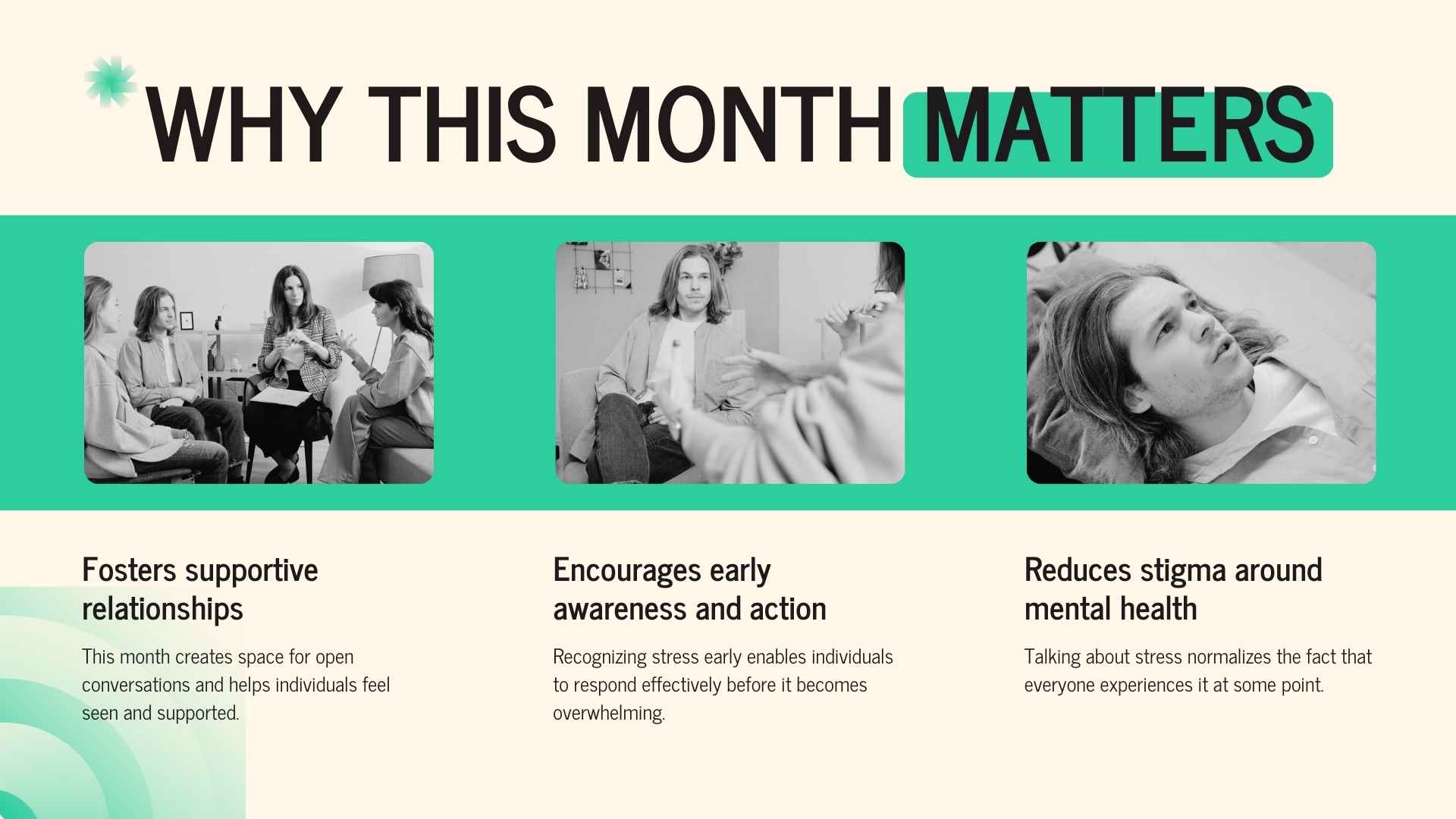 WHY THIS MONTH MATTERS

Fosters supportive relationships

This month creates space for open conversations and helps individuals feel seen and supported.

Encourages early awareness and action

Recognizing stress early enables individuals to respond effectively before it becomes overwhelming.

Reduces stigma around mental health

Talking about stress normalizes the fact that everyone experiences it at some point.